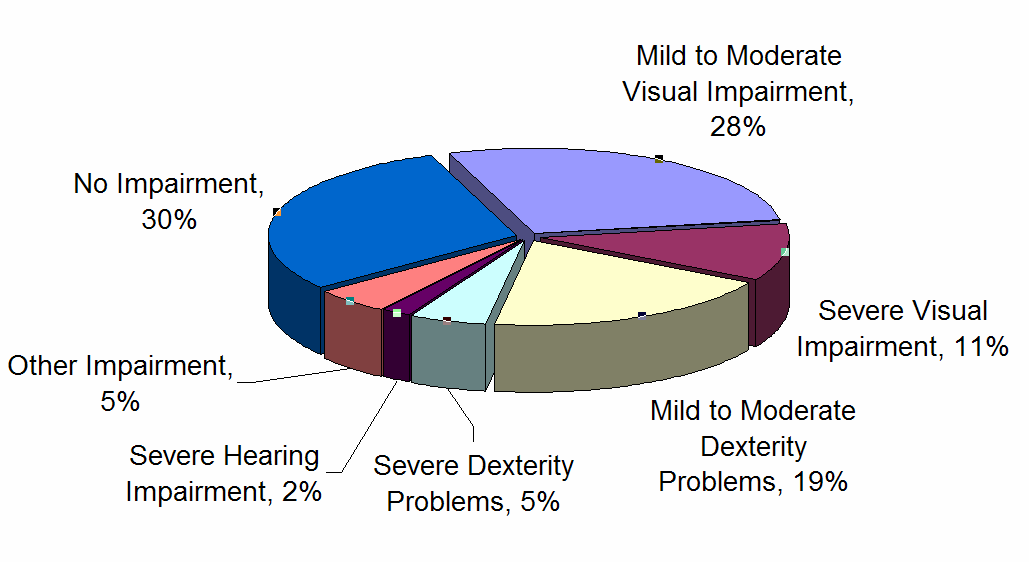 Mild to Moderate Visual Impairment, 28%

No Impairment, 30%

Severe Visual Impairment, 11%

Other Impairment, 5%

Mild to Moderate Dexterity Problems, 19%

Severe Hearing Impairment, 2%

Severe Dexterity Problems, 5%